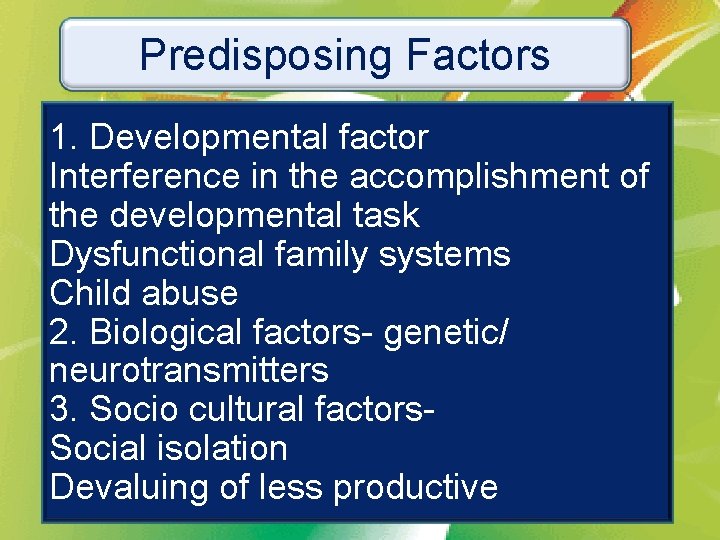 Predisposing Factors

1. Developmental factor
Interference in the accomplishment of the developmental task
Dysfunctional family systems
Child abuse
2. Biological factors- genetic/ neurotransmitters
3. Socio cultural factors-
Social isolation
Devaluing of less productive